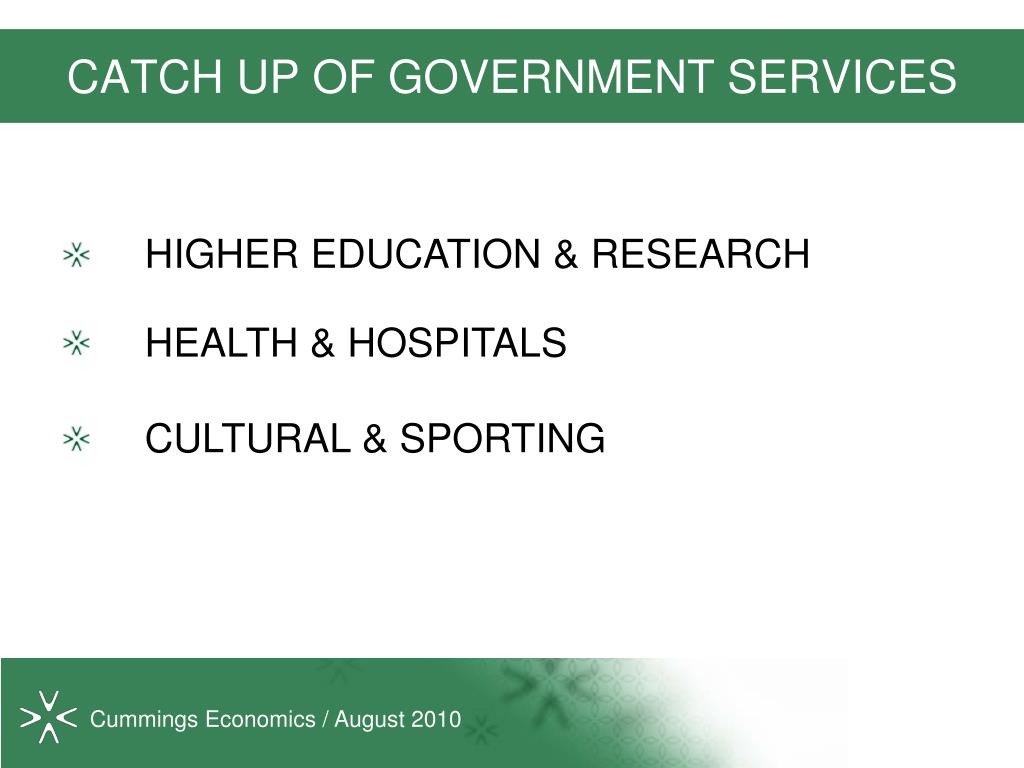 CATCH UP OF GOVERNMENT SERVICES

HIGHER EDUCATION & RESEARCH

HEALTH & HOSPITALS

CULTURAL & SPORTING

Cummings Economics / August 2010